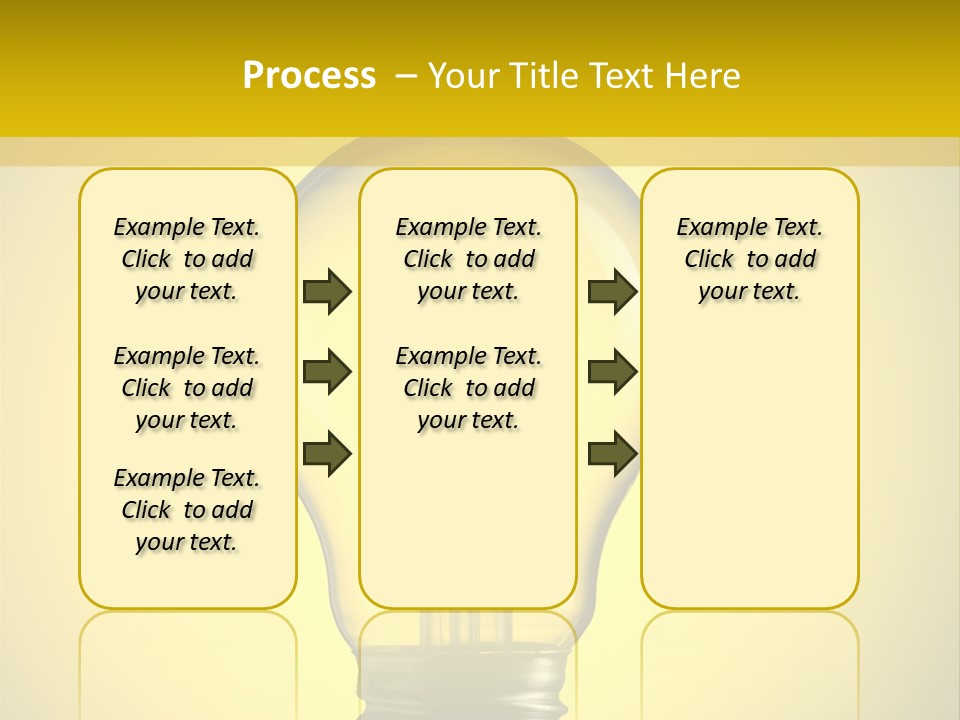 Process – Your Title Text Here

Example Text. Click to add your text.

Example Text. Click to add your text.

Example Text. Click to add your text.

Example Text. Click to add your text.

Example Text. Click to add your text.

Example Text. Click to add your text.